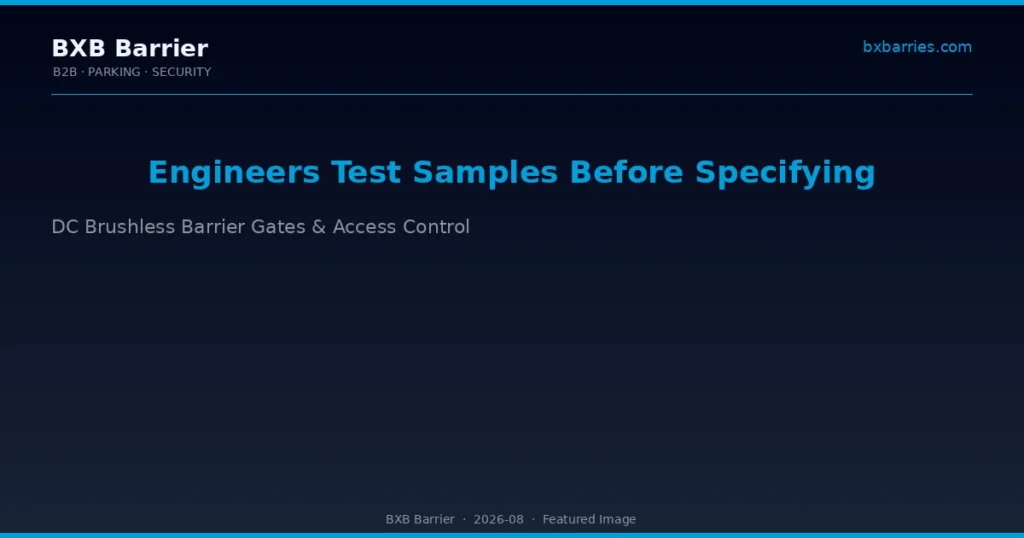 BXB Barrier
B2B · PARKING · SECURITY

bxbarries.com

Engineers Test Samples Before Specifying

DC Brushless Barrier Gates & Access Control

BXB Barrier · 2026-08 · Featured Image